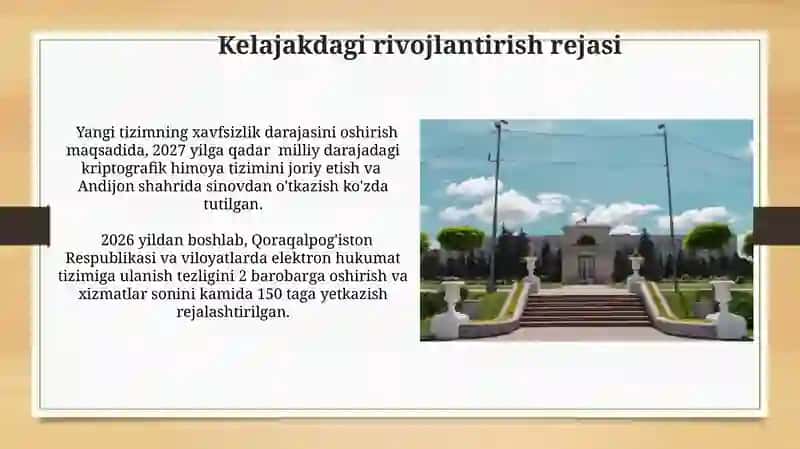 Kelajakdagi rivojlantirish rejasi

Yangi tizimning xavfsizlik darajasini oshirish maqsadida, 2027 yilga qadar milliy darajadagi kriptografik himoya tizimini joriy etish va Andijon shahrida sinovdan o'tkazish ko'zda tutilgan.

2026 yildan boshlab, Qoraqalpog'iston Respublikasi va viloyatlarda elektron hukumat tizimiga ulanish tezligini 2 barobarga oshirish va xizmatlar sonini kamida 150 taga yetkazish rejalashtirilgan.